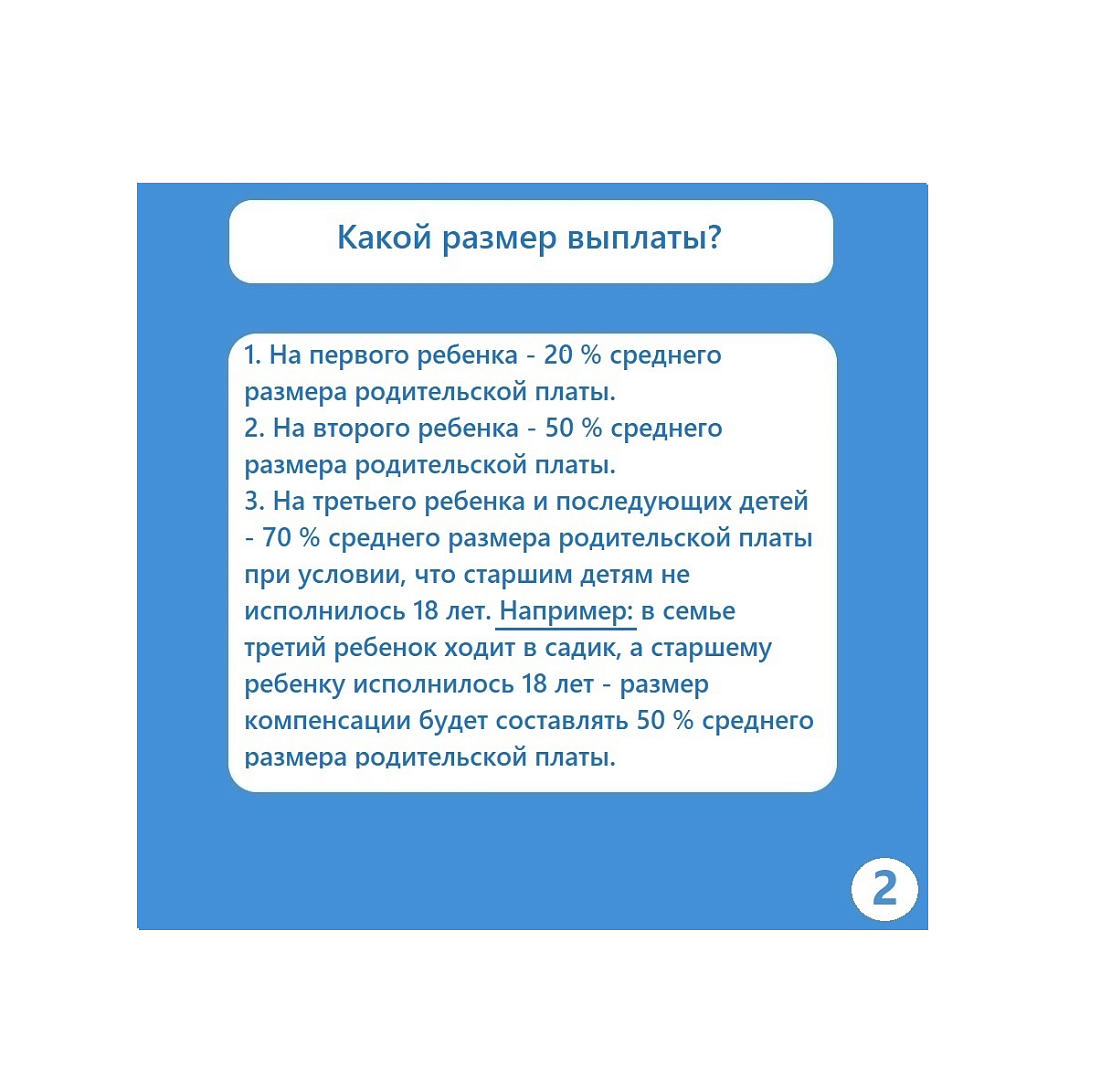 Какой размер выплаты?

1. На первого ребенка - 20 % среднего размера родительской платы.
2. На второго ребенка - 50 % среднего размера родительской платы.
3. На третьего ребенка и последующих детей - 70 % среднего размера родительской платы при условии, что старшим детям не исполнилось 18 лет. Например: в семье третий ребенок ходит в садик, а старшему ребенку исполнилось 18 лет - размер компенсации будет составлять 50 % среднего размера родительской платы.

2